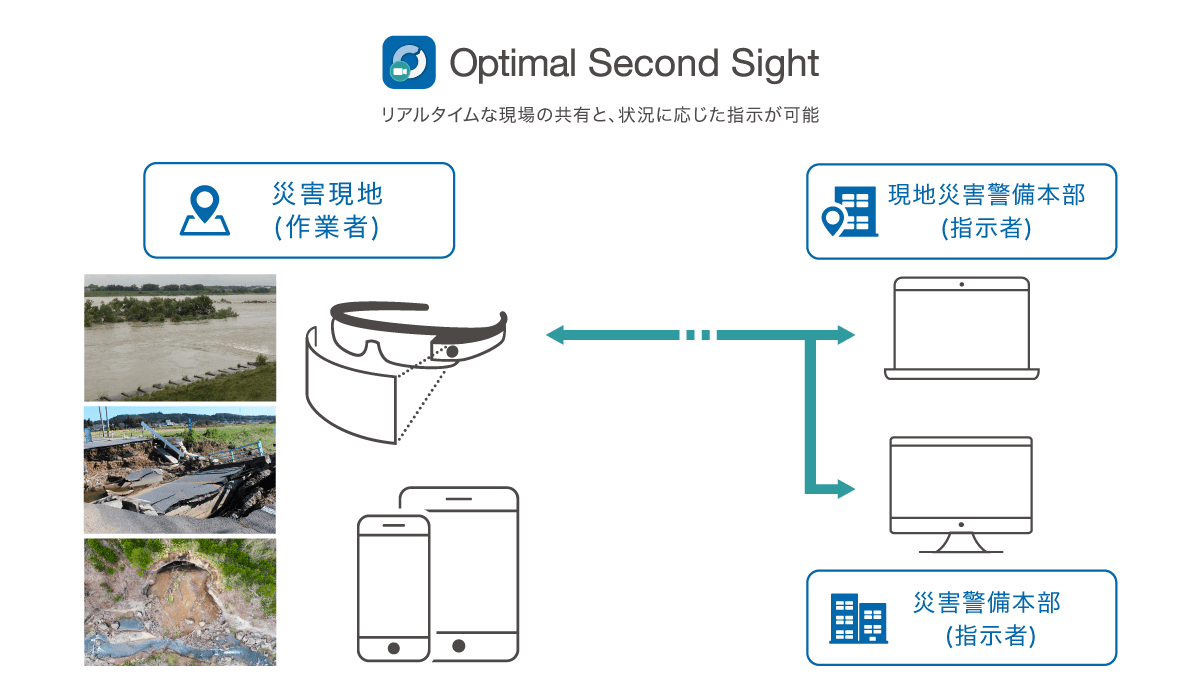 Optimal Second Sight

リアルタイムな現場の共有と、状況に応じた指示が可能

災害現地
(作業者)

現地災害警備本部
(指示者)

災害警備本部
(指示者)